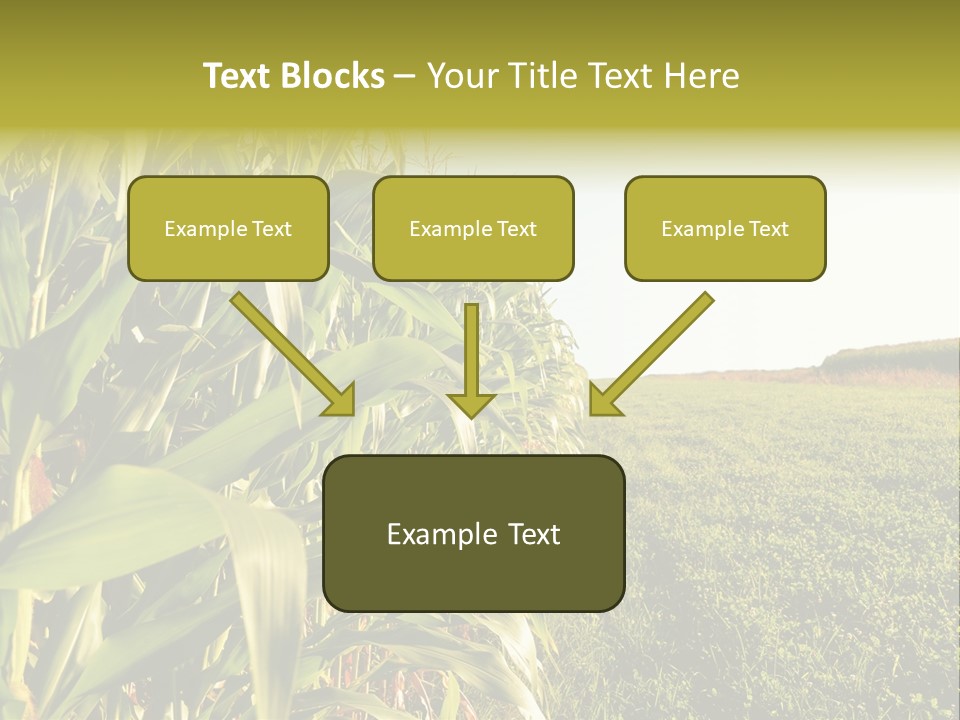 Text Blocks – Your Title Text Here

Example Text

Example Text

Example Text

Example Text